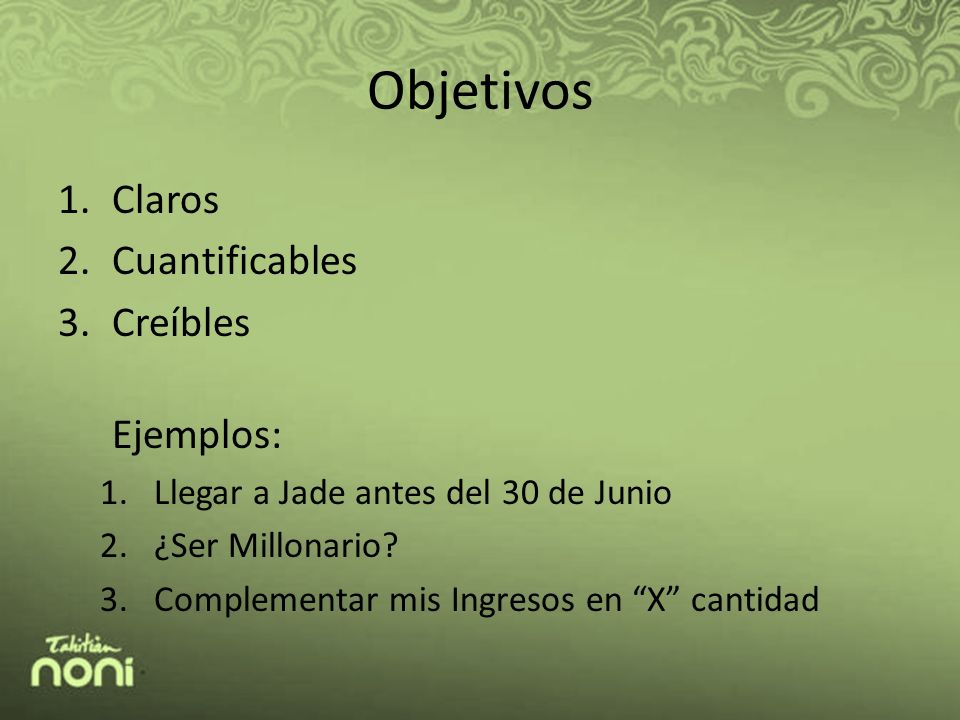 Objetivos

1. Claros
2. Cuantificables
3. Creíbles

Ejemplos:
1. Llegar a Jade antes del 30 de Junio
2. ¿Ser Millonario?
3. Complementar mis Ingresos en “X” cantidad

Tahitian
noni